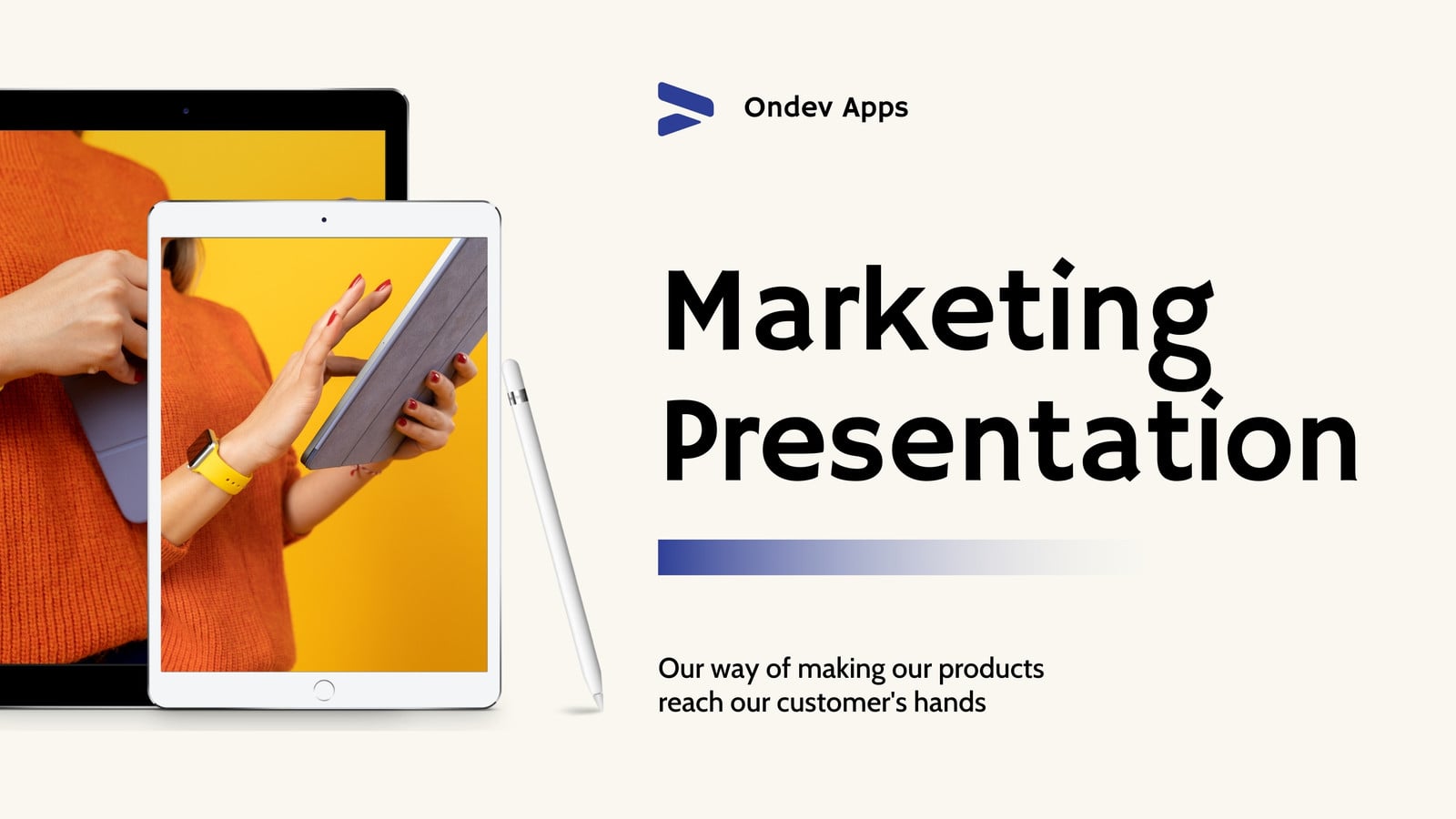 Ondev Apps

Marketing Presentation

Our way of making our products reach our customer's hands